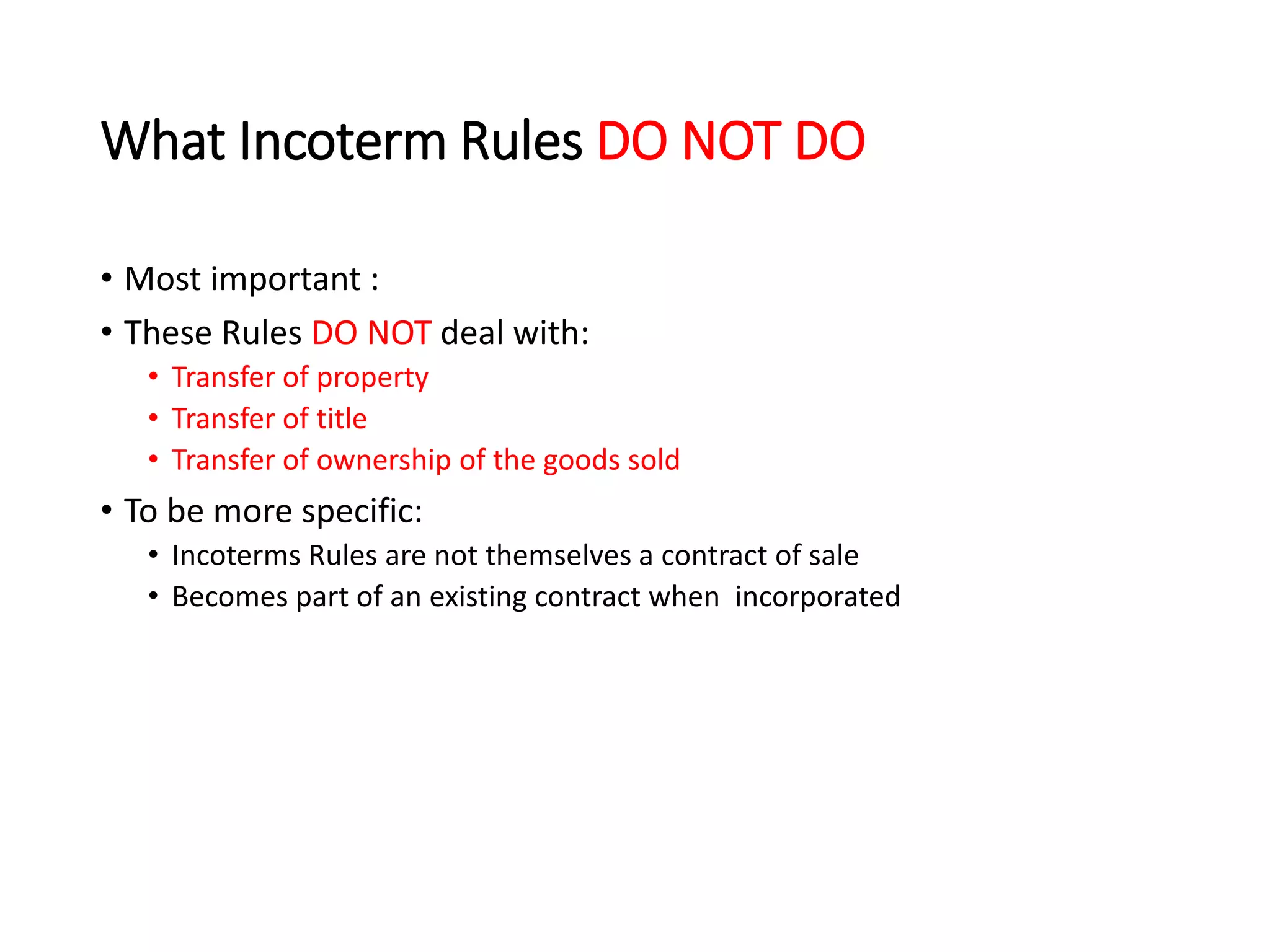 What Incoterm Rules DO NOT DO

• Most important :
• These Rules DO NOT deal with:
  • Transfer of property
  • Transfer of title
  • Transfer of ownership of the goods sold
• To be more specific:
  • Incoterms Rules are not themselves a contract of sale
  • Becomes part of an existing contract when incorporated